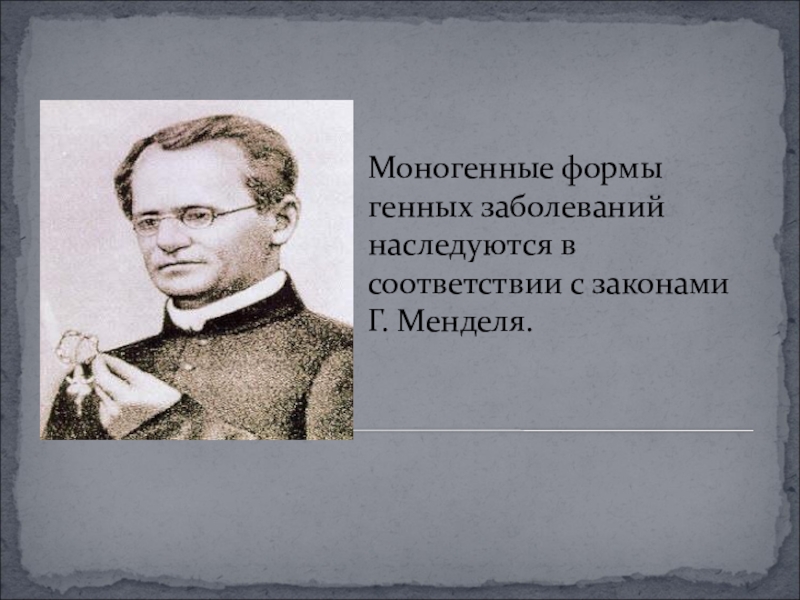 Моногенные формы генных заболеваний наследуются в соответствии с законами Г. Менделя.